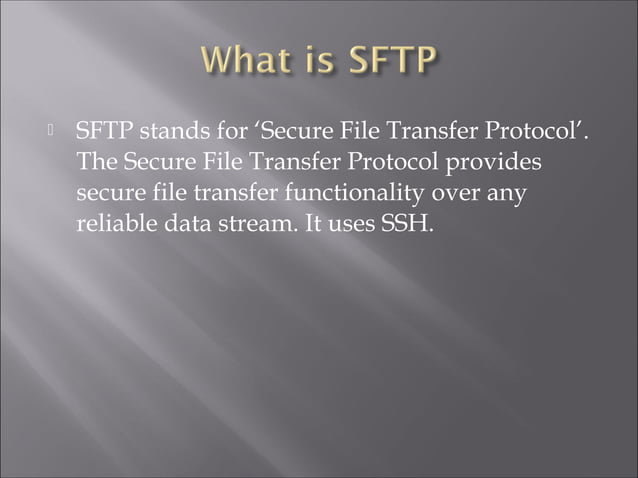 What is SFTP

SFTP stands for ‘Secure File Transfer Protocol’. The Secure File Transfer Protocol provides secure file transfer functionality over any reliable data stream. It uses SSH.